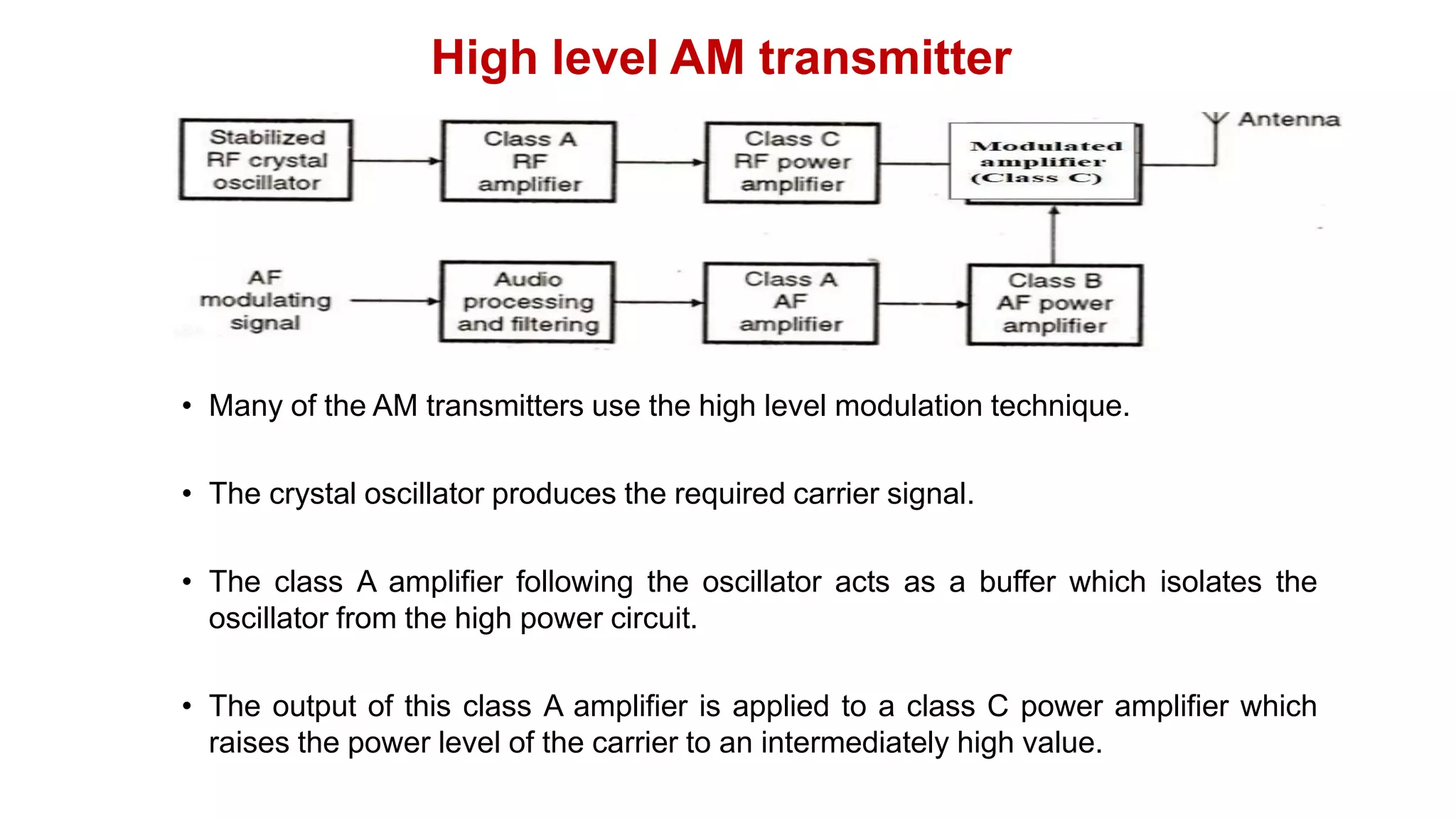 High level AM transmitter

Stabilized RF crystal oscillator

Class A RF amplifier

Class C RF power amplifier

Modulated amplifier (Class C)

Antenna

AF modulating signal

Audio processing and filtering

Class A AF amplifier

Class B AF power amplifier

• Many of the AM transmitters use the high level modulation technique.

• The crystal oscillator produces the required carrier signal.

• The class A amplifier following the oscillator acts as a buffer which isolates the oscillator from the high power circuit.

• The output of this class A amplifier is applied to a class C power amplifier which raises the power level of the carrier to an intermediately high value.